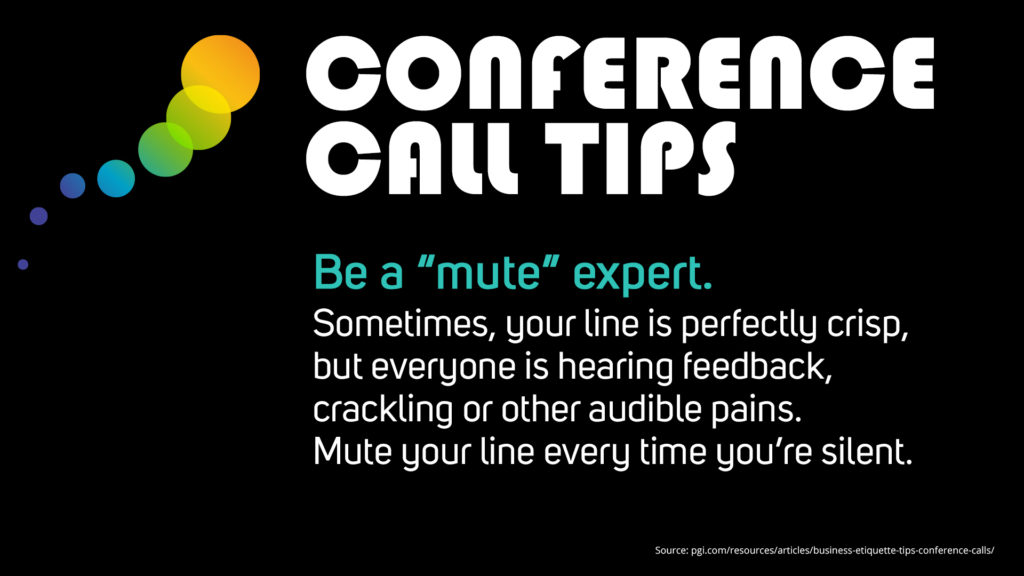 CONFERENCE CALL TIPS

Be a “mute” expert.

Sometimes, your line is perfectly crisp, but everyone is hearing feedback, crackling or other audible pains. Mute your line every time you’re silent.

Source: pgi.com/resources/articles/business-etiquette-tips-conference-calls/